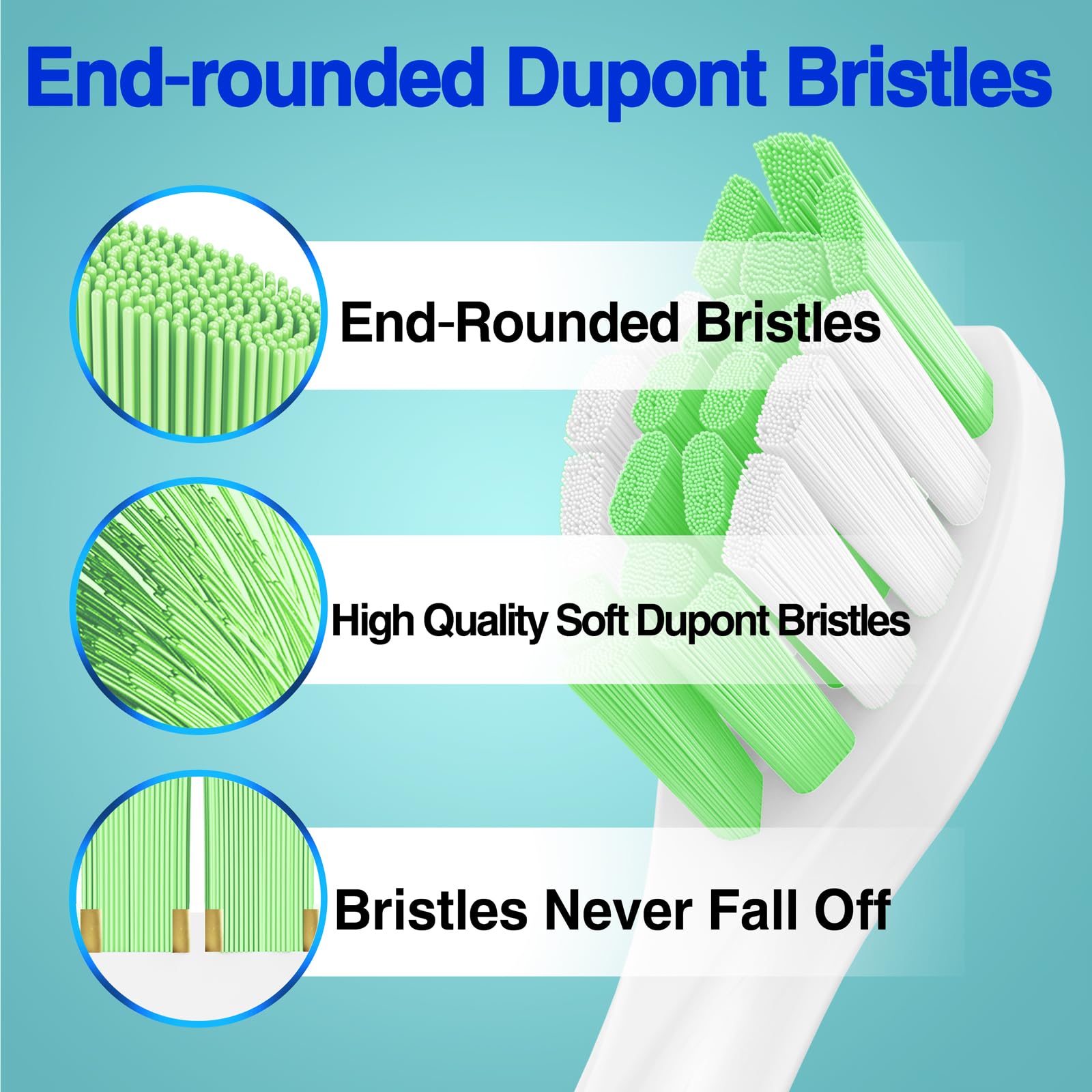 End-rounded Dupont Bristles

End-Rounded Bristles

High Quality Soft Dupont Bristles

Bristles Never Fall Off